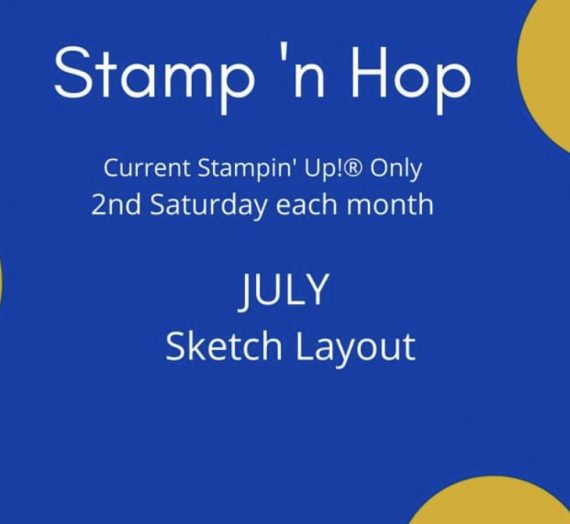 Stamp 'n Hop

Current Stampin' Up!® Only
2nd Saturday each month

JULY
Sketch Layout